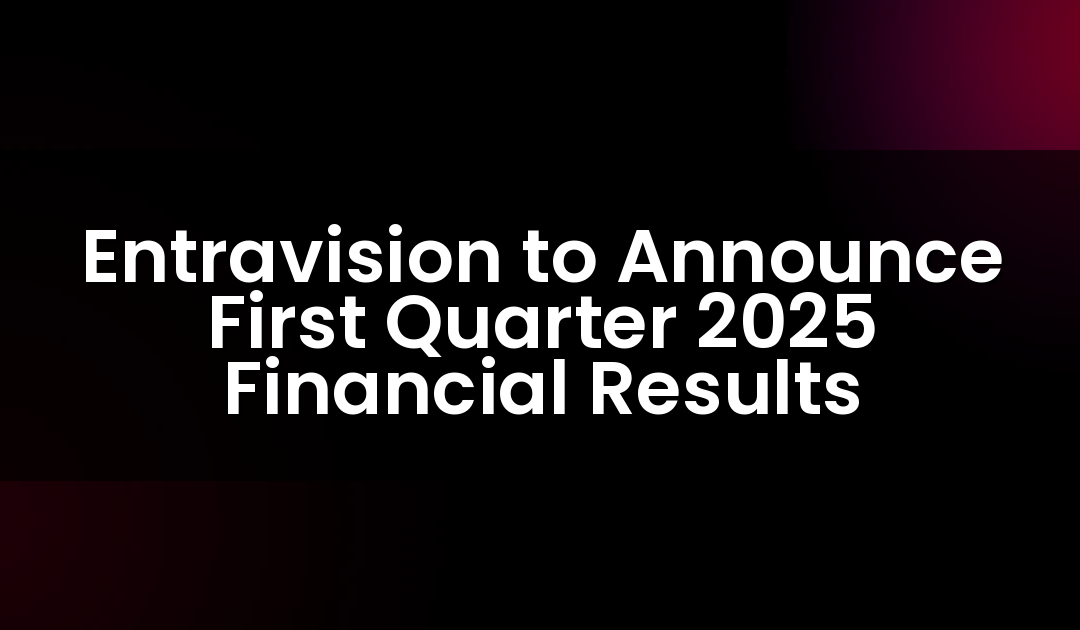 Entravision to Announce First Quarter 2025 Financial Results